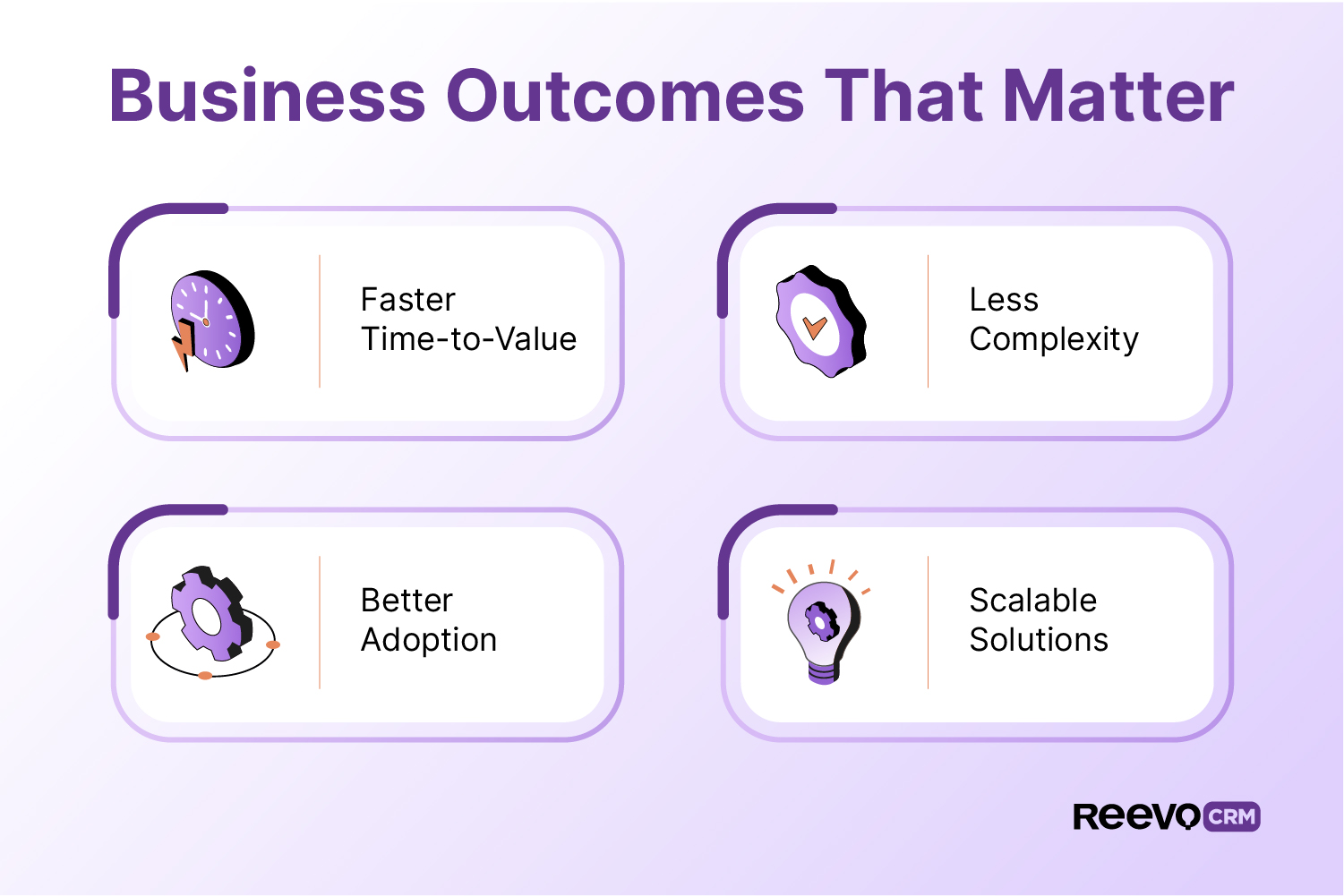 Business Outcomes That Matter

Faster Time-to-Value

Less Complexity

Better Adoption

Scalable Solutions

Reevo CRM